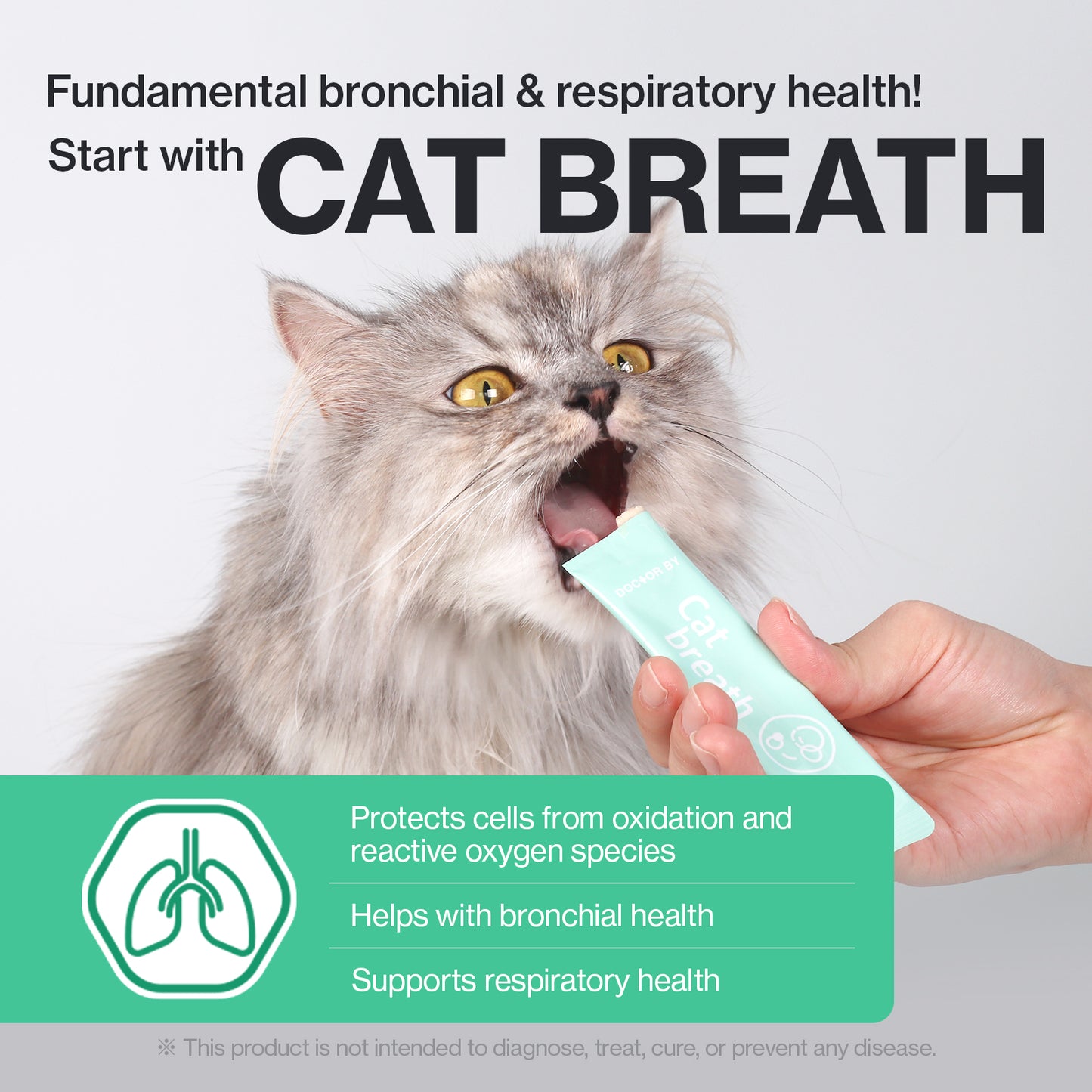 Fundamental bronchial & respiratory health!

Start with CAT BREATH

DOCTOR BY

Cat breath

Protects cells from oxidation and reactive oxygen species

Helps with bronchial health

Supports respiratory health

※ This product is not intended to diagnose, treat, cure, or prevent any disease.